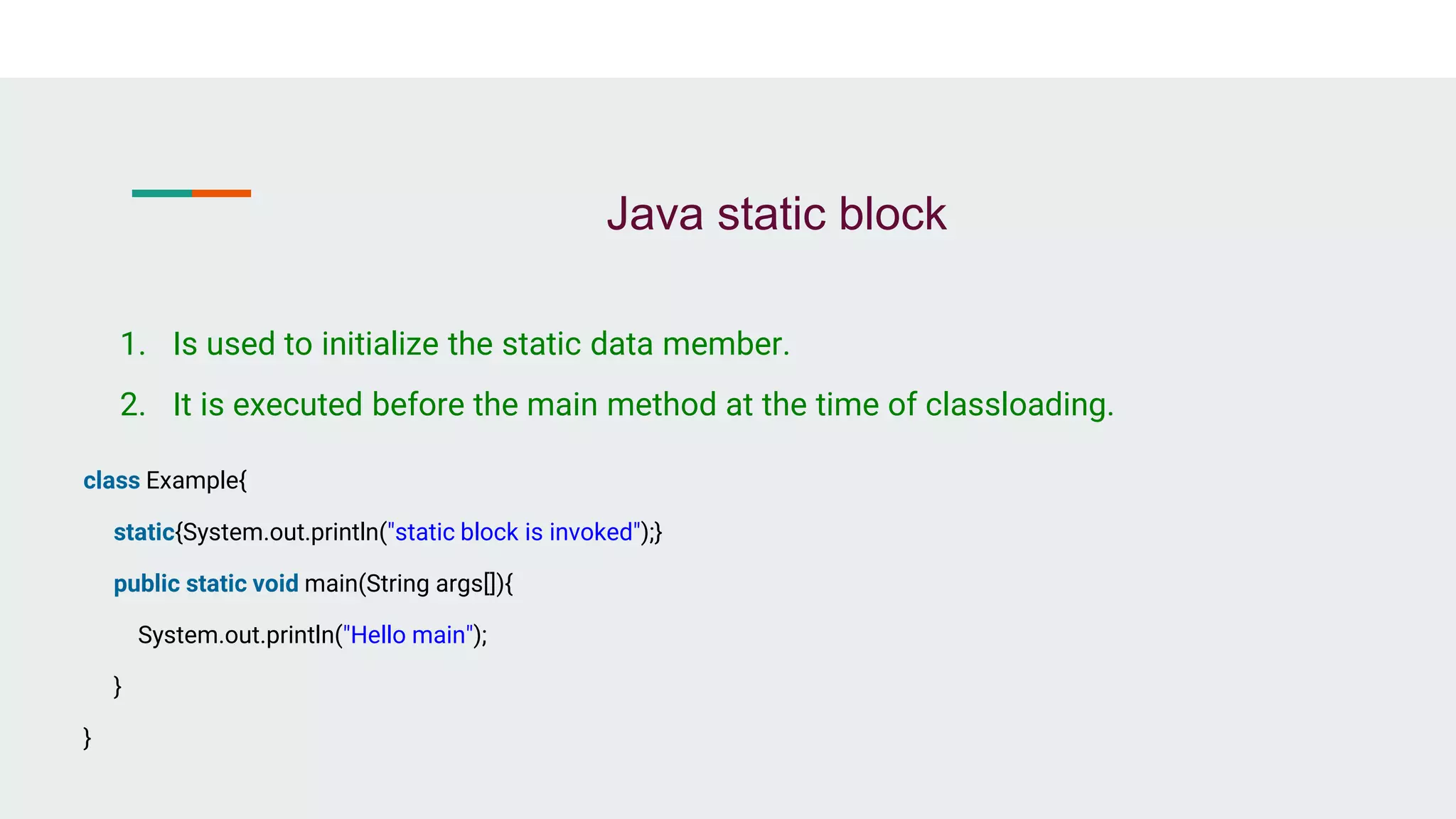 Java static block

1. Is used to initialize the static data member.
2. It is executed before the main method at the time of classloading.

class Example{
static{System.out.println("static block is invoked");}
public static void main(String args[]){
System.out.println("Hello main");
}
}